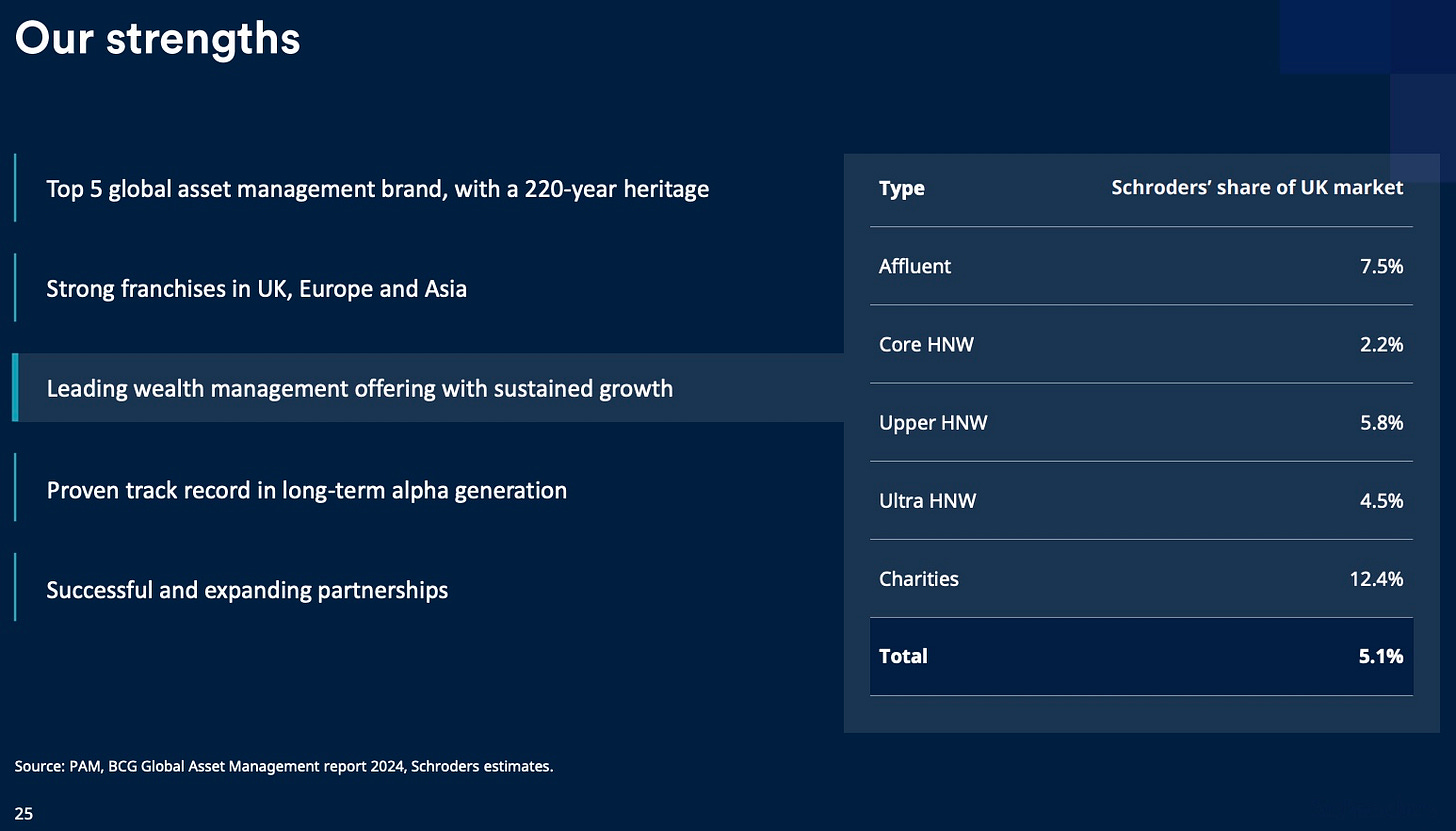 Our strengths

Top 5 global asset management brand, with a 220-year heritage

Strong franchises in UK, Europe and Asia

Leading wealth management offering with sustained growth

Proven track record in long-term alpha generation

Successful and expanding partnerships

| Type | Schroders' share of UK market |
|---|---|
| Affluent | 7.5% |
| Core HNW | 2.2% |
| Upper HNW | 5.8% |
| Ultra HNW | 4.5% |
| Charities | 12.4% |
| Total | 5.1% |

Source: PAM, BCG Global Asset Management report 2024, Schroders estimates.

25